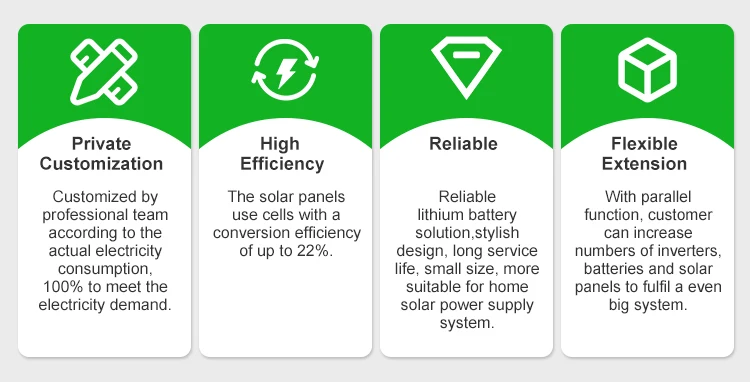 Private Customization

Customized by professional team according to the actual electricity consumption, 100% to meet the electricity demand.

High Efficiency

The solar panels use cells with a conversion efficiency of up to 22%.

Reliable

Reliable lithium battery solution,stylish design, long service life, small size, more suitable for home solar power supply system.

Flexible Extension

With parallel function, customer can increase numbers of inverters, batteries and solar panels to fulfil a even big system.